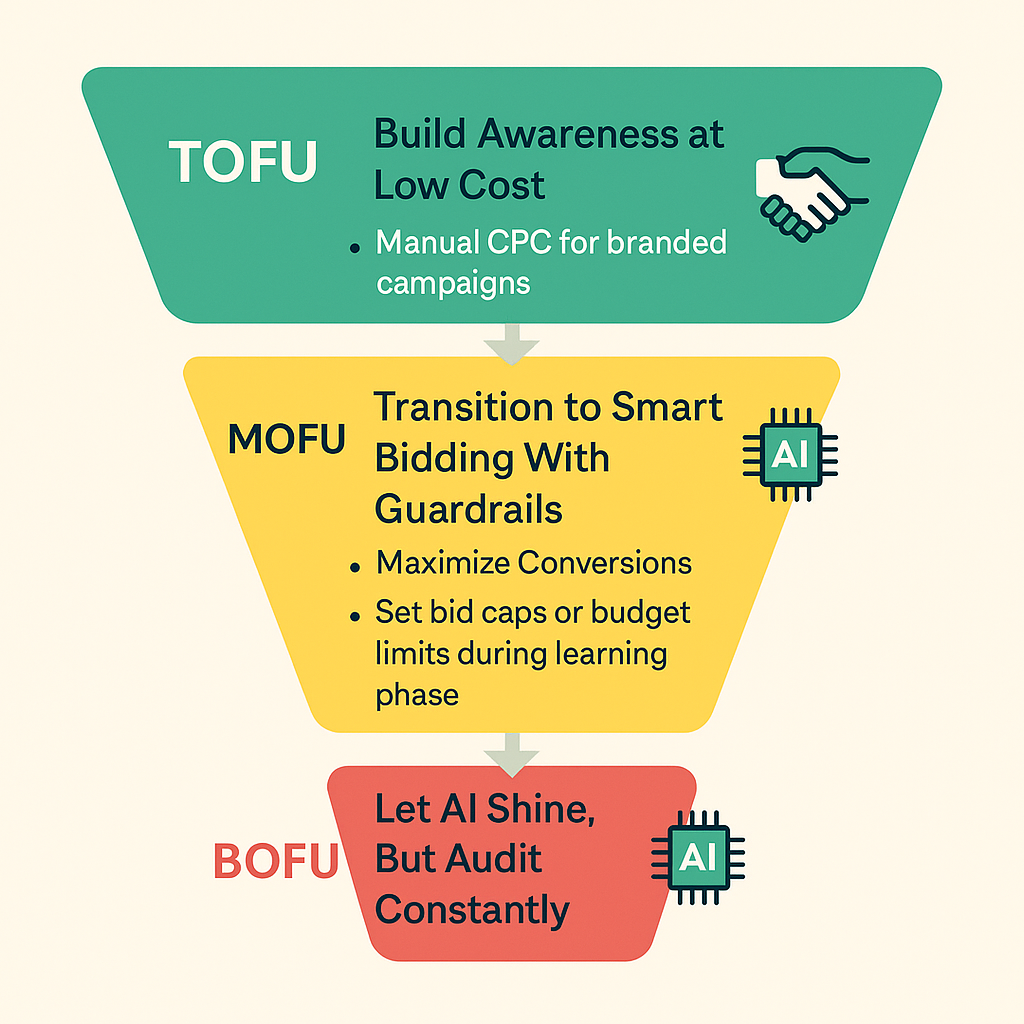 TOFU

Build Awareness at Low Cost

• Manual CPC for branded campaigns

MOFU

Transition to Smart Bidding With Guardrails

AI

• Maximize Conversions
• Set bid caps or budget limits during learning phase

BOFU

Let AI Shine, But Audit Constantly

AI